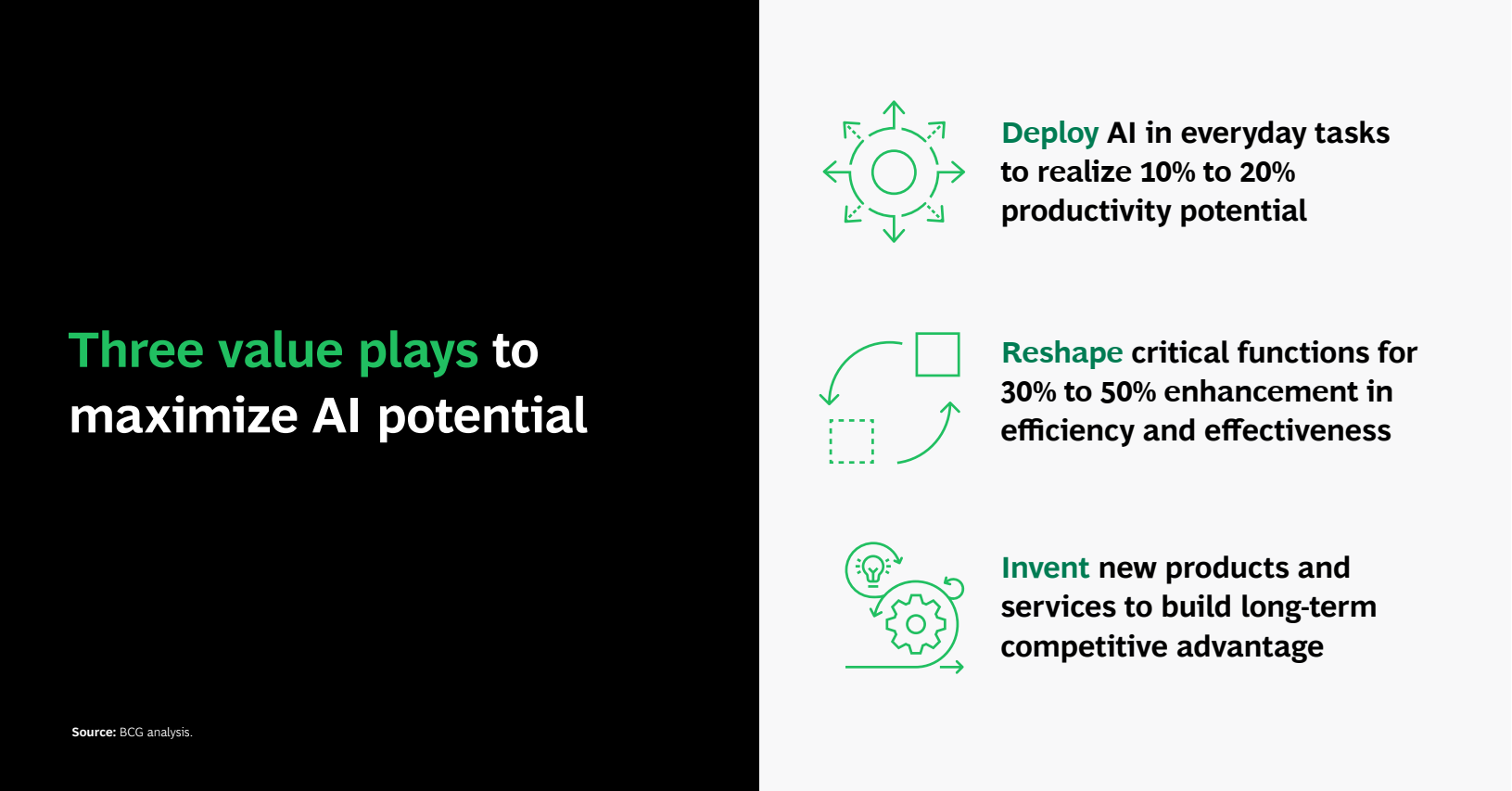 Three value plays to maximize AI potential

Source: BCG analysis.

Deploy AI in everyday tasks to realize 10% to 20% productivity potential

Reshape critical functions for 30% to 50% enhancement in efficiency and effectiveness

Invent new products and services to build long-term competitive advantage